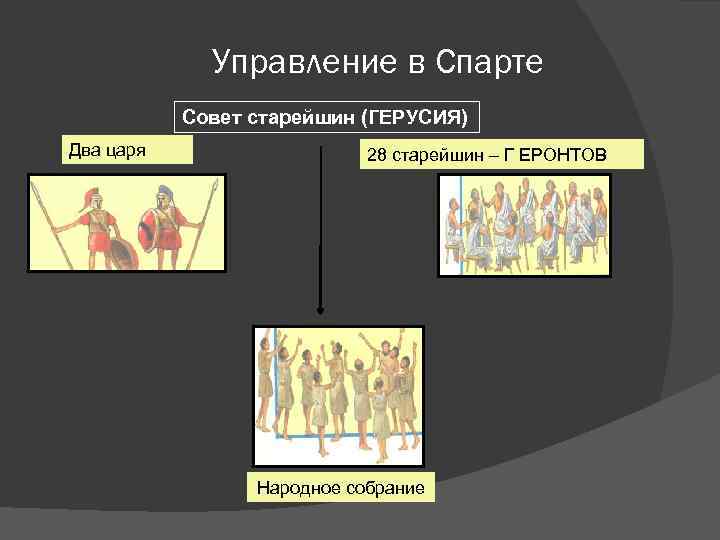 Управление в Спарте

Совет старейшин (ГЕРУСИЯ)

Два царя

28 старейшин – Г ЕРОНТОВ

Народное собрание